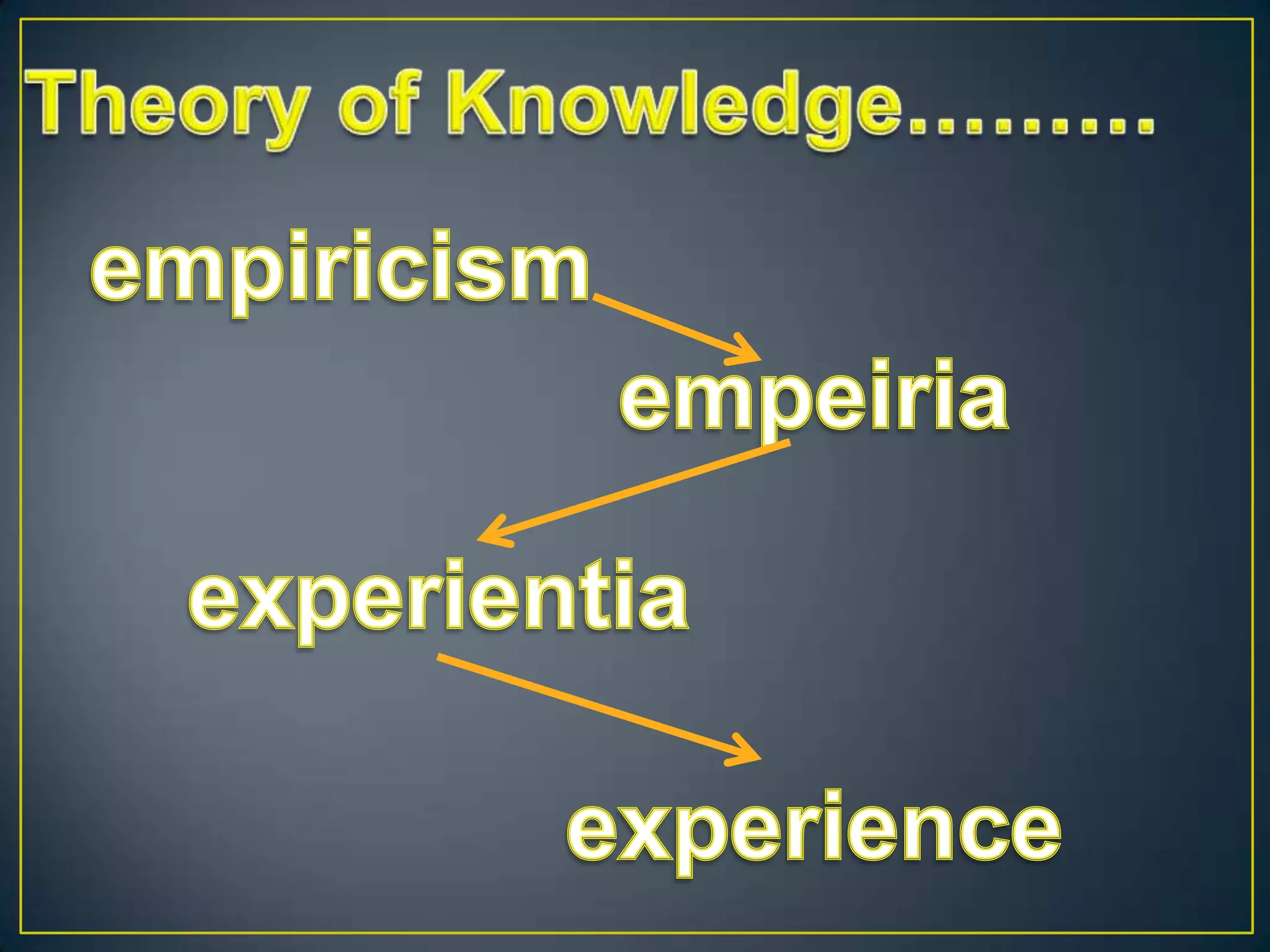 Theory of Knowledge.........

empiricism

empeiria

experientia

experience